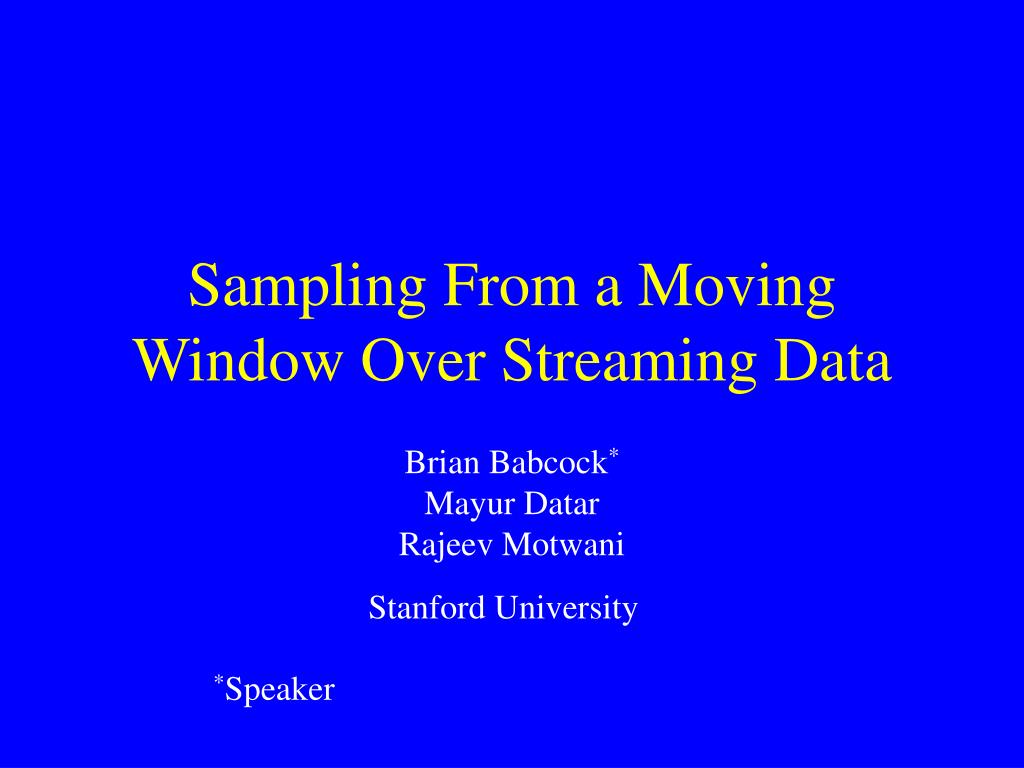 Sampling From a Moving Window Over Streaming Data

Brian Babcock*
Mayur Datar
Rajeev Motwani

Stanford University

*Speaker